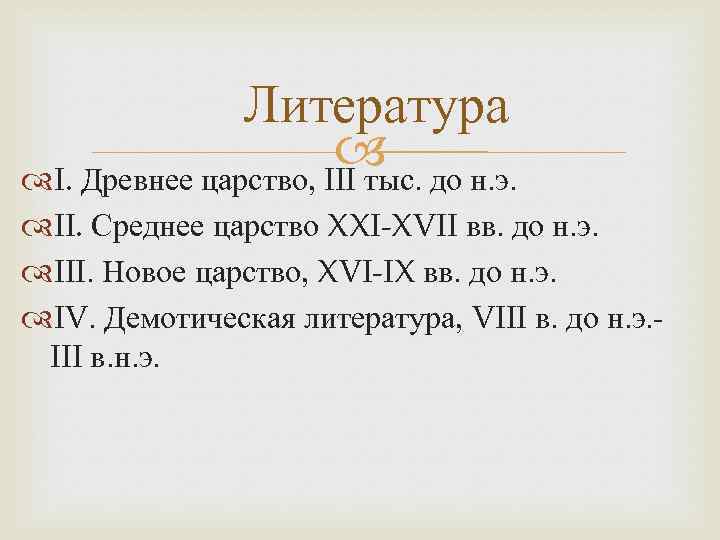 Литература

I. Древнее царство, III тыс. до н.э.

II. Среднее царство XXI-XVII вв. до н.э.

III. Новое царство, XVI-IX вв. до н.э.

IV. Демотическая литература, VIII в. до н.э.- III в.н.э.